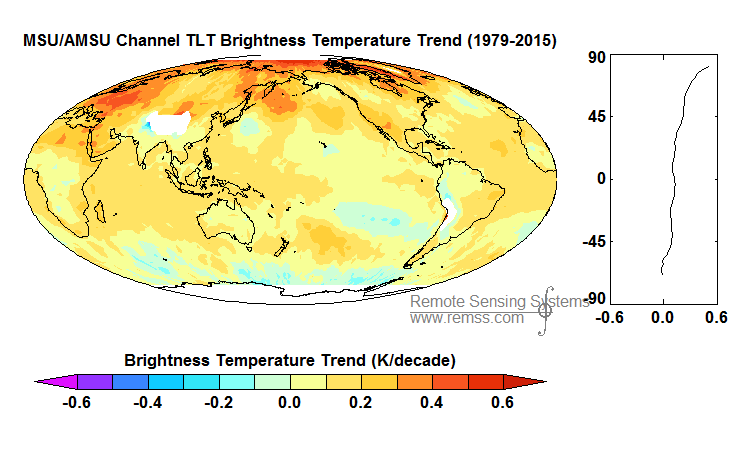 MSU/AMSU Channel TLT Brightness Temperature Trend (1979-2015)

90
45
0
-45
-90
-0.6 0.0 0.6

Remote Sensing Systems
www.remss.com

Brightness Temperature Trend (K/decade)

-0.6 -0.4 -0.2 0.0 0.2 0.4 0.6